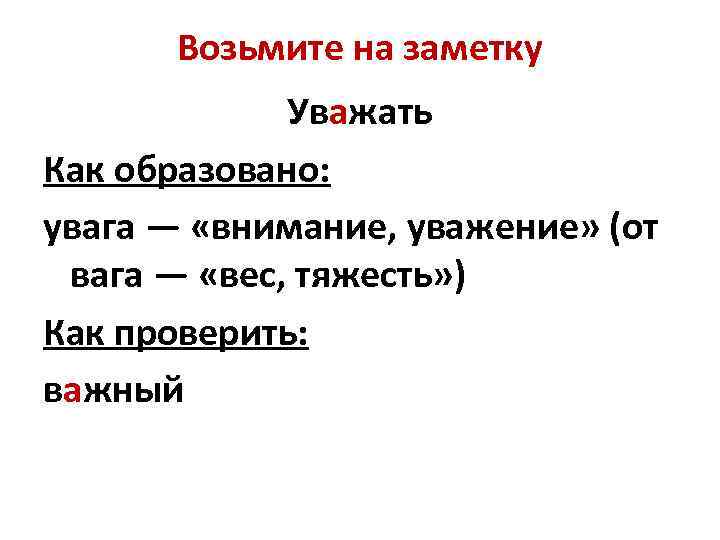 Возьмите на заметку

Уважать

Как образовано:

увага — «внимание, уважение» (от вага — «вес, тяжесть»)

Как проверить:

важный